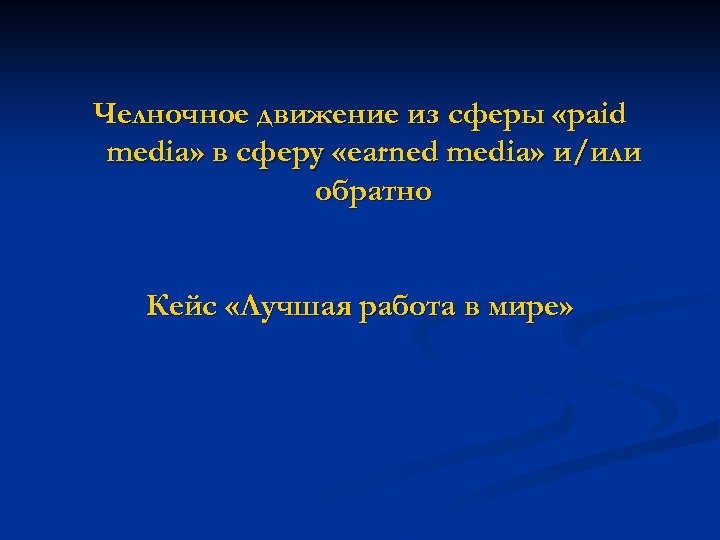 Челночное движение из сферы «paid media» в сферу «earned media» и/или обратно

Кейс «Лучшая работа в мире»